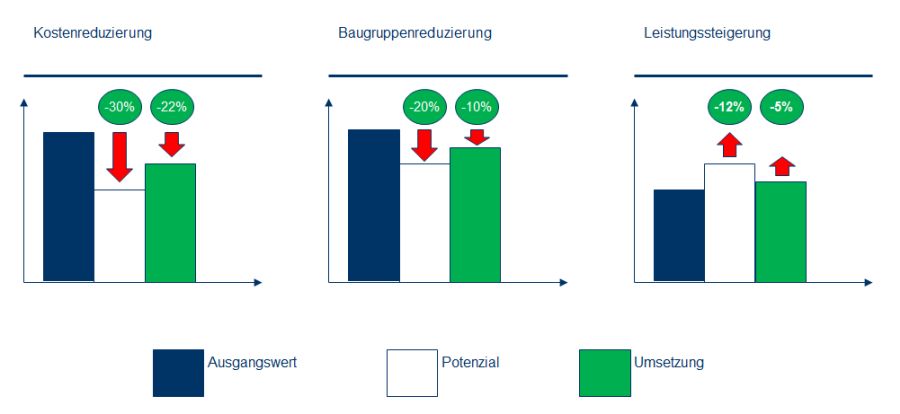 Kostenreduzierung

-30%
-22%

Baugruppenreduzierung

-20%
-10%

Leistungssteigerung

-12%
-5%

Ausgangswert
Potenzial
Umsetzung